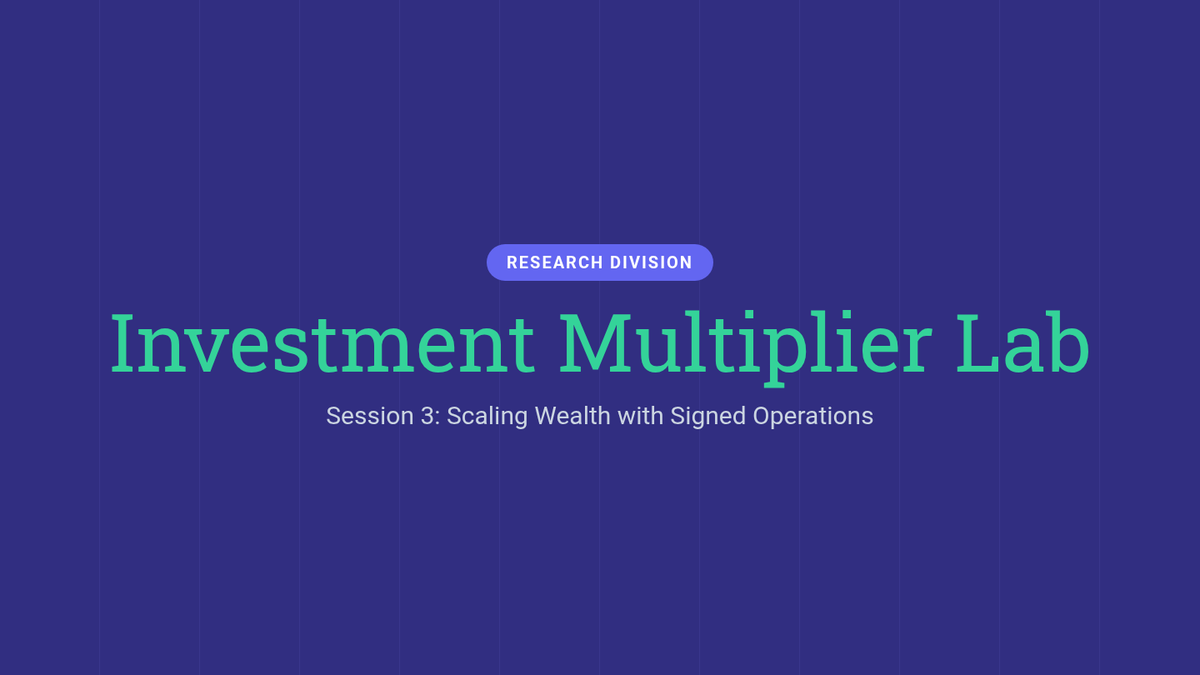 RESEARCH DIVISION

Investment Multiplier Lab

Session 3: Scaling Wealth with Signed Operations